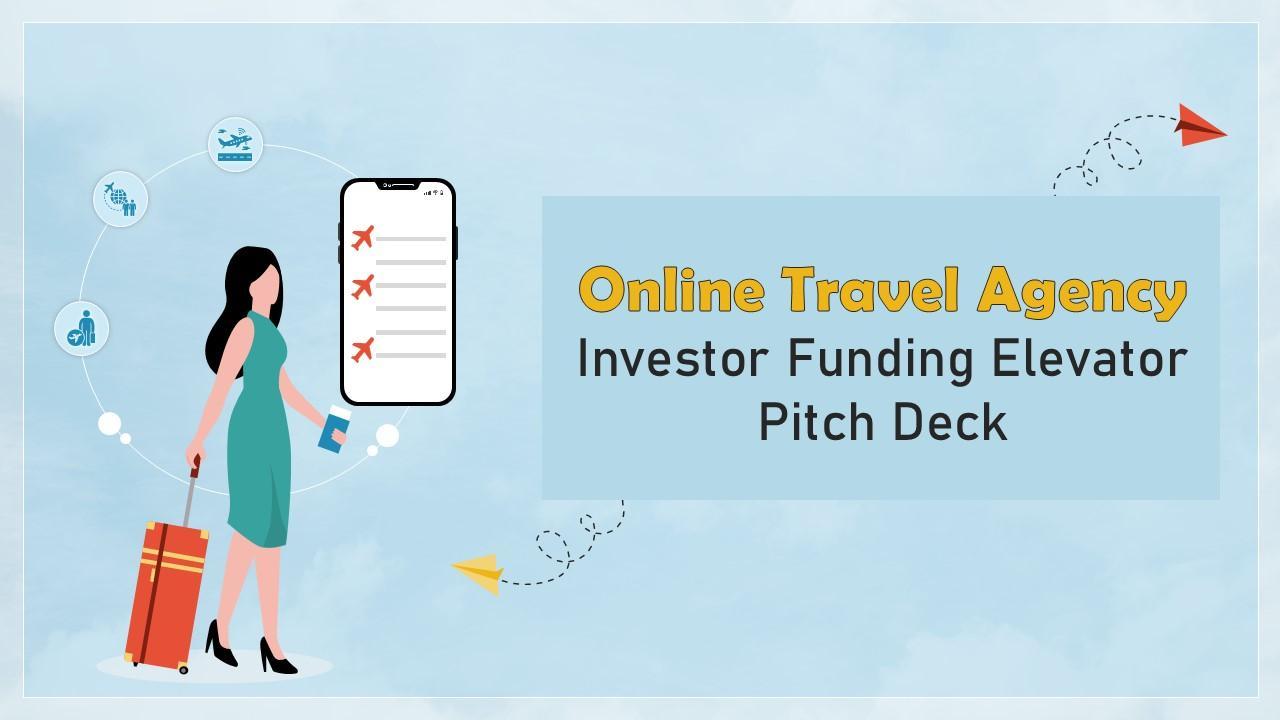 Online Travel Agency
Investor Funding Elevator Pitch Deck